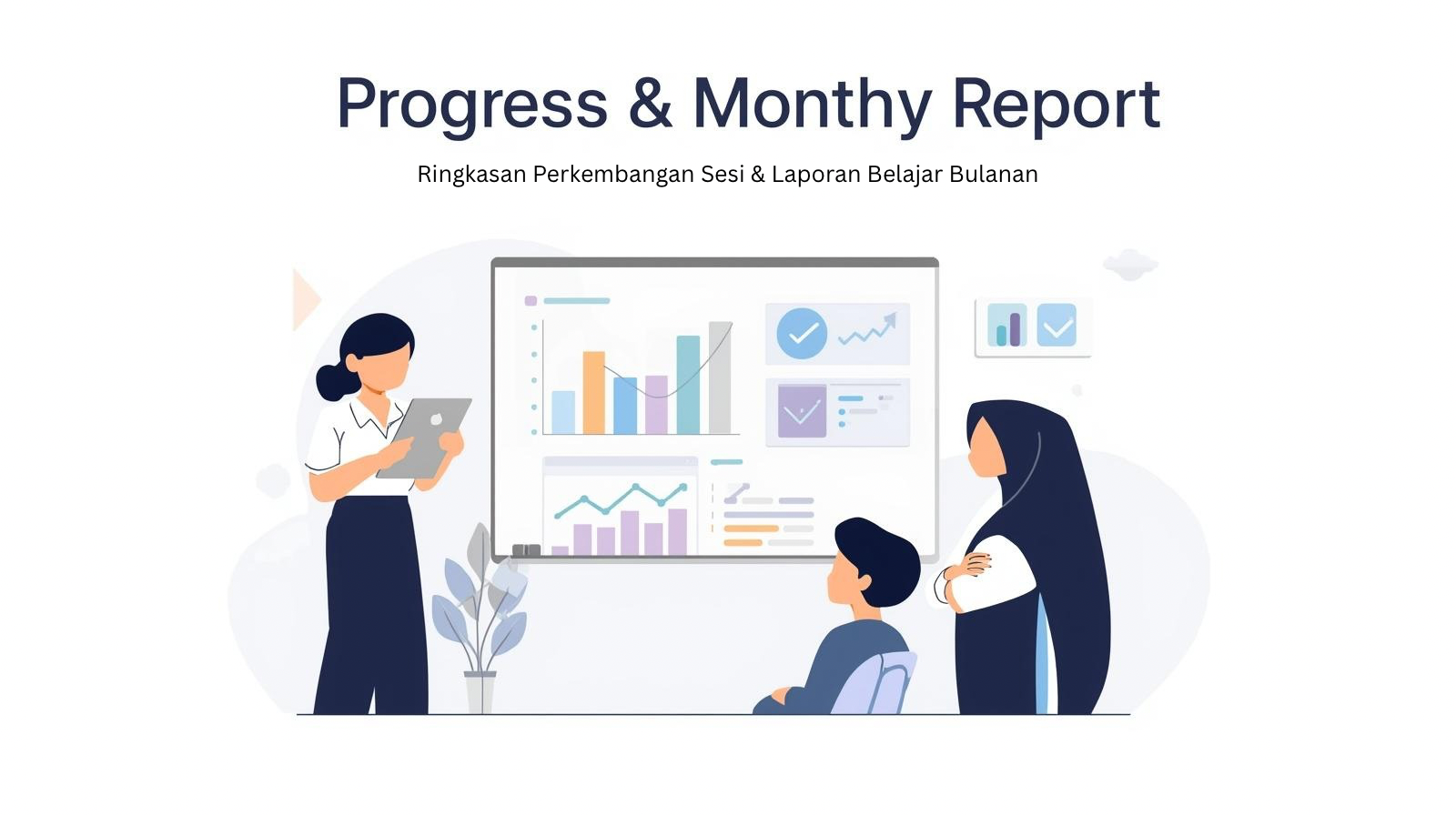 Progress & Monthy Report

Ringkasan Perkembangan Sesi & Laporan Belajar Bulanan